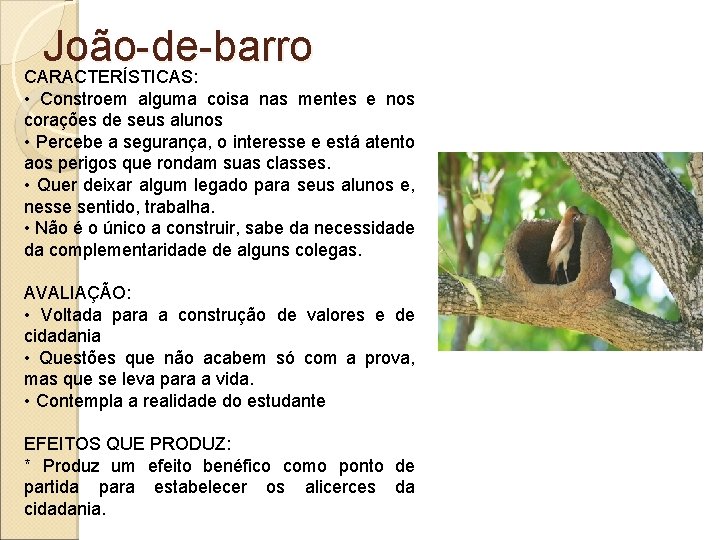 João-de-barro

CARACTERÍSTICAS:
• Constroem alguma coisa nas mentes e nos corações de seus alunos
• Percebe a segurança, o interesse e está atento aos perigos que rondam suas classes.
• Quer deixar algum legado para seus alunos e, nesse sentido, trabalha.
• Não é o único a construir, sabe da necessidade da complementaridade de alguns colegas.

AVALIAÇÃO:
• Voltada para a construção de valores e de cidadania
• Questões que não acabem só com a prova, mas que se leva para a vida.
• Contempla a realidade do estudante

EFEITOS QUE PRODUZ:
* Produz um efeito benéfico como ponto de partida para estabelecer os alicerces da cidadania.